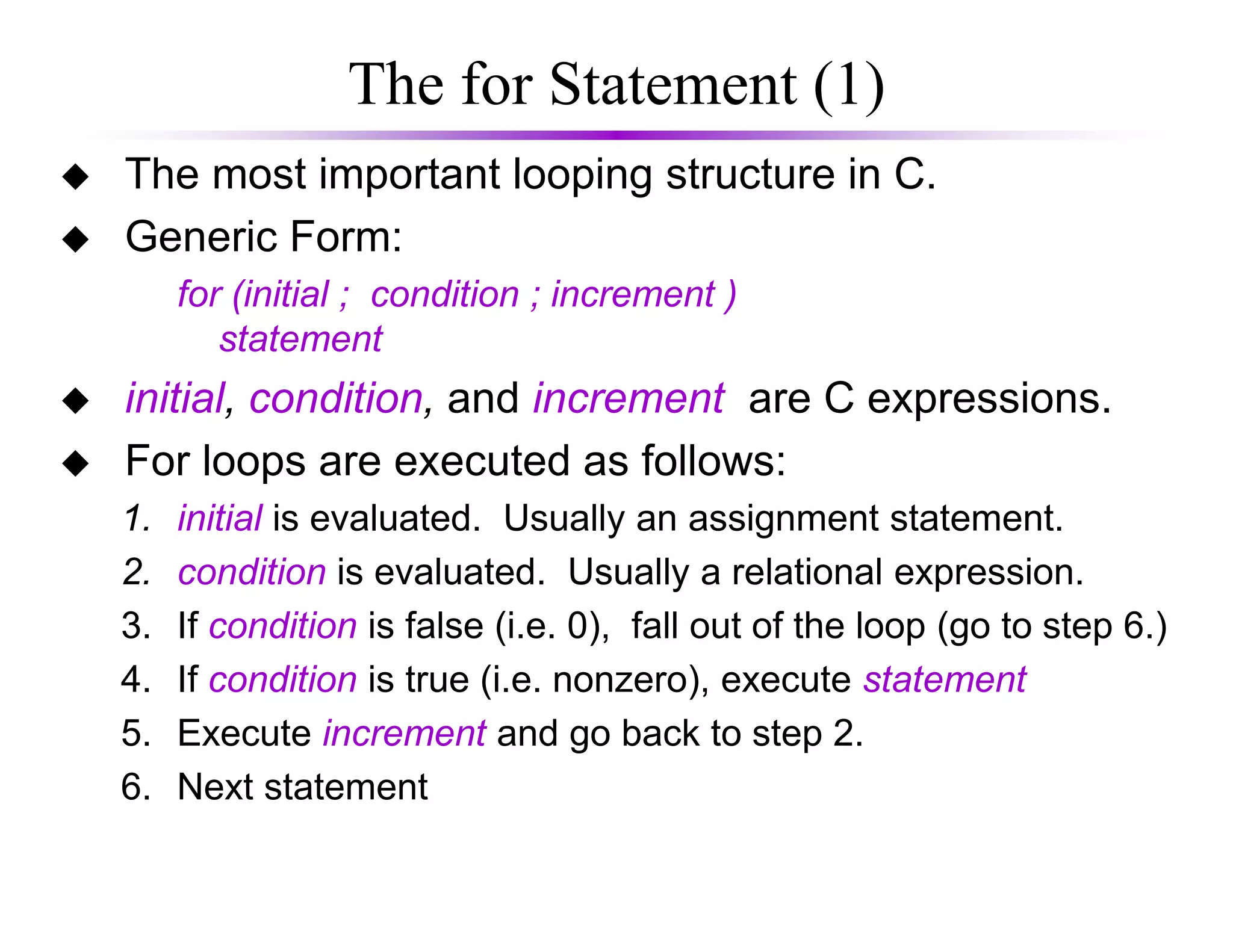 The for Statement (1)

◆ The most important looping structure in C.

◆ Generic Form:

for (initial ; condition ; increment )
statement

◆ initial, condition, and increment are C expressions.

◆ For loops are executed as follows:

1. initial is evaluated. Usually an assignment statement.
2. condition is evaluated. Usually a relational expression.
3. If condition is false (i.e. 0), fall out of the loop (go to step 6.)
4. If condition is true (i.e. nonzero), execute statement
5. Execute increment and go back to step 2.
6. Next statement